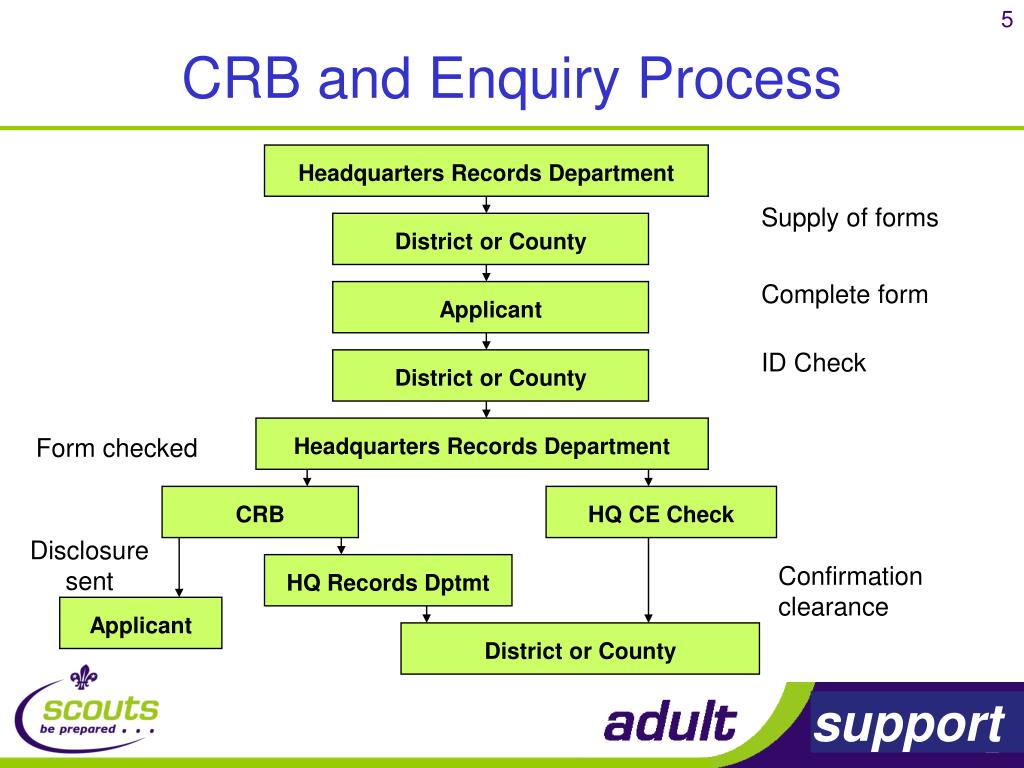 5

CRB and Enquiry Process

Headquarters Records Department

Supply of forms

District or County

Complete form

Applicant

ID Check

District or County

Form checked

Headquarters Records Department

CRB

HQ CE Check

Disclosure sent

HQ Records Dptmt

Confirmation clearance

Applicant

District or County

scouts
be prepared . . .

adult support